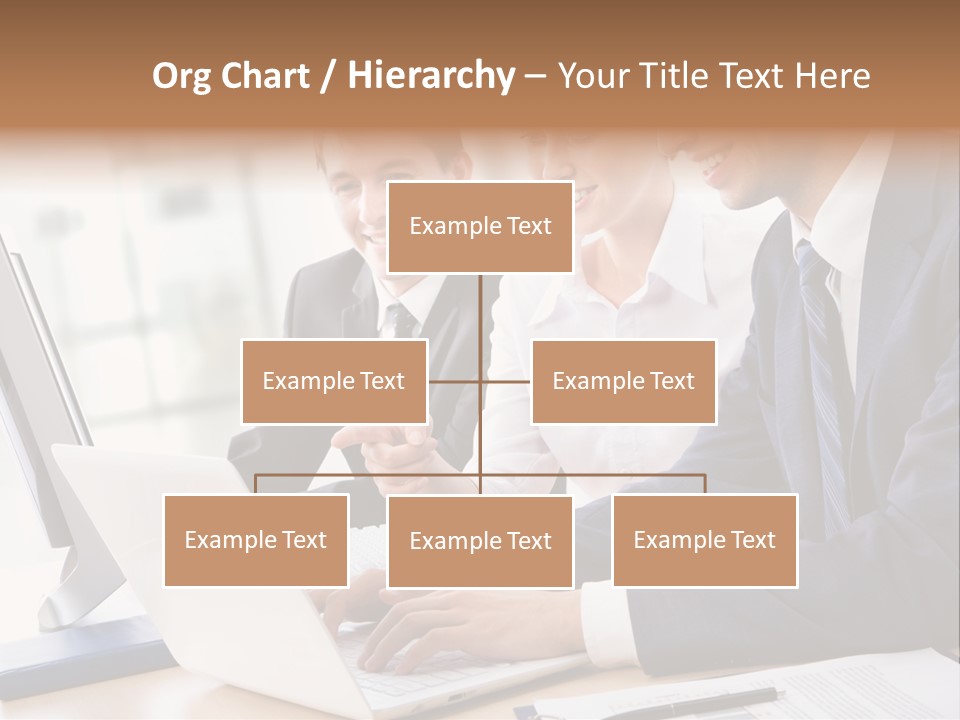 Org Chart / Hierarchy – Your Title Text Here

Example Text

Example Text

Example Text

Example Text

Example Text

Example Text